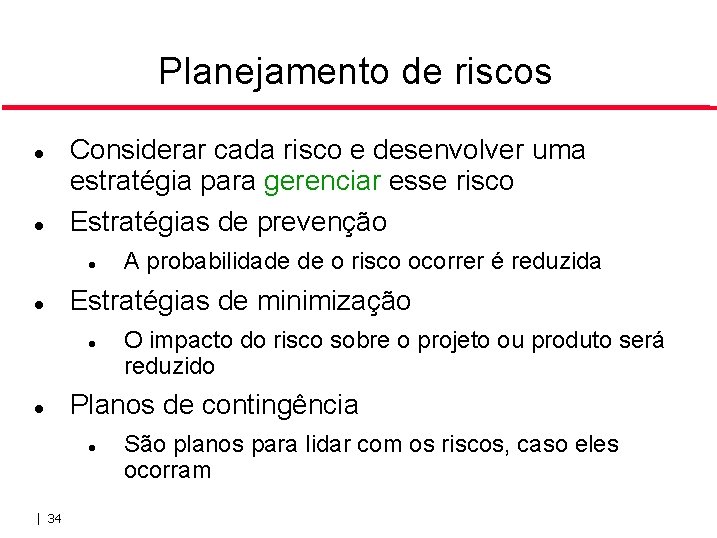 Planejamento de riscos

- Considerar cada risco e desenvolver uma estratégia para gerenciar esse risco
- Estratégias de prevenção
  - A probabilidade de o risco ocorrer é reduzida
- Estratégias de minimização
  - O impacto do risco sobre o projeto ou produto será reduzido
- Planos de contingência
  - São planos para lidar com os riscos, caso eles ocorram

| 34